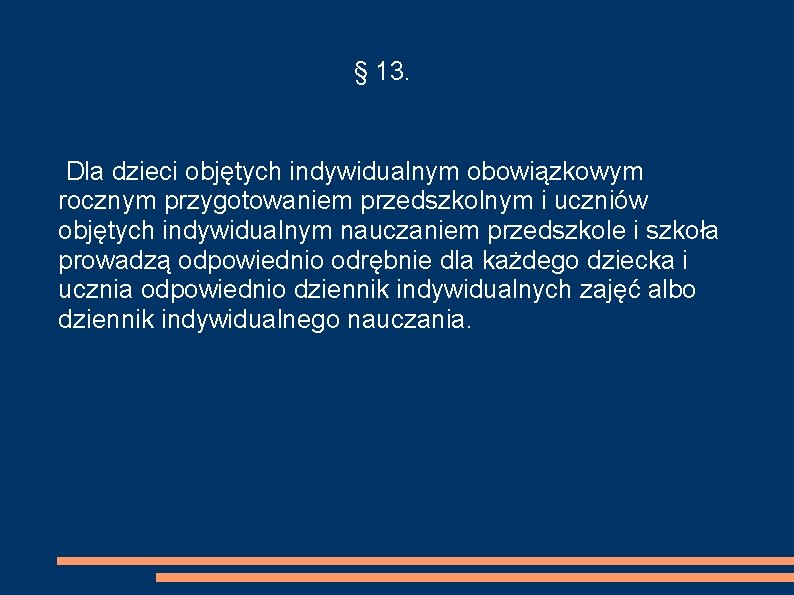 § 13.

Dla dzieci objętych indywidualnym obowiązkowym rocznym przygotowaniem przedszkolnym i uczniów objętych indywidualnym nauczaniem przedszkole i szkoła prowadzą odpowiednio odrębnie dla każdego dziecka i ucznia odpowiednio dziennik indywidualnych zajęć albo dziennik indywidualnego nauczania.